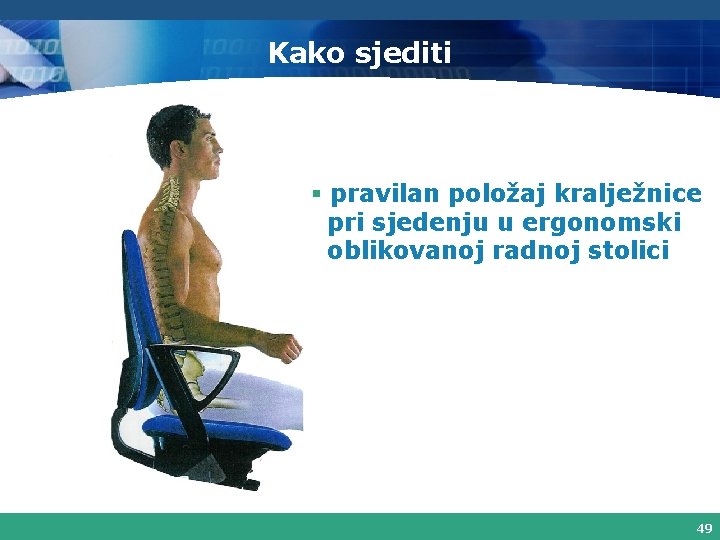 Kako sjediti

▪ pravilan položaj kralježnice pri sjedenju u ergonomski oblikovanoj radnoj stolici

49